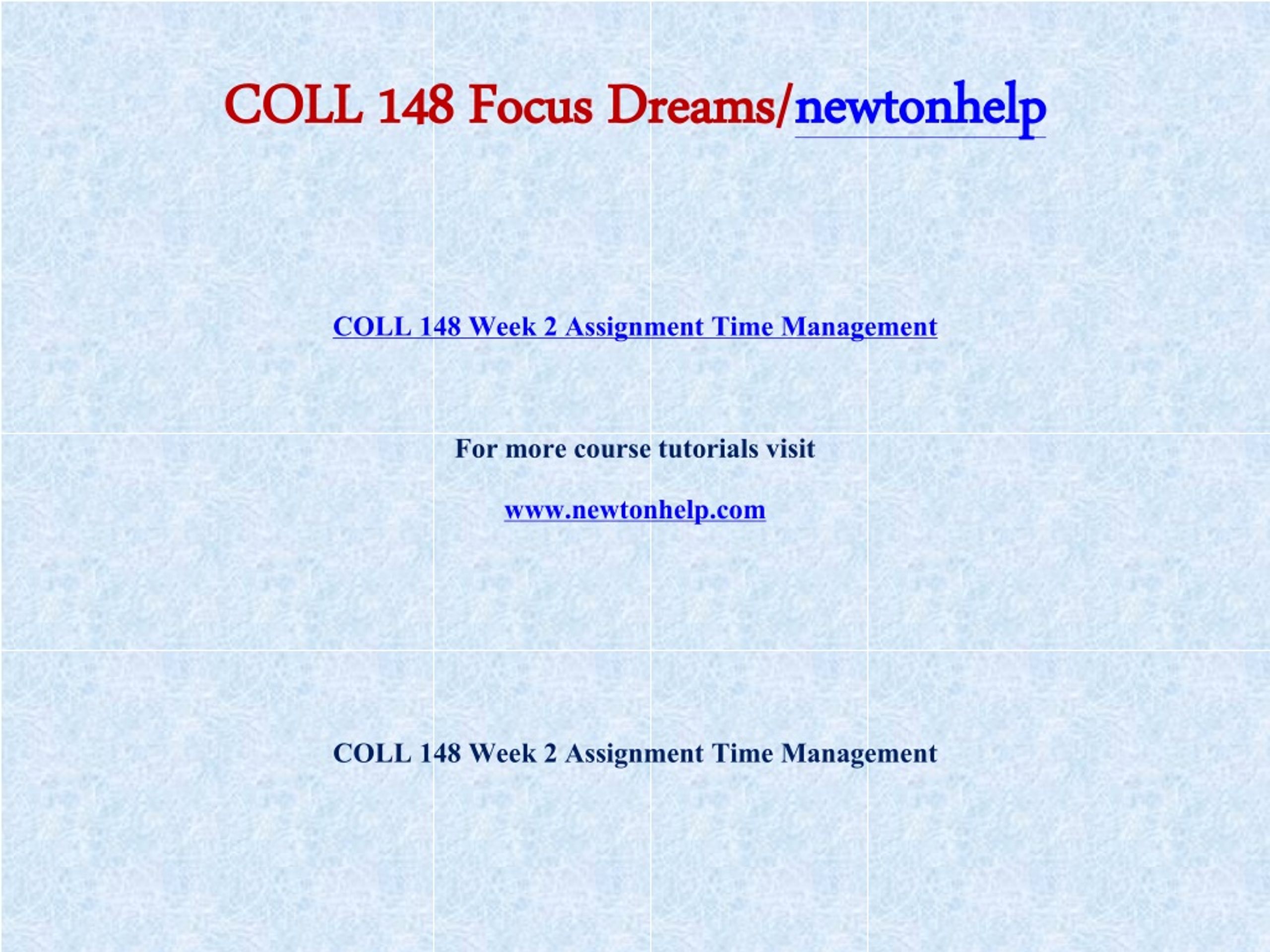 COLL 148 Focus Dreams/newtonhelp

COLL 148 Week 2 Assignment Time Management

For more course tutorials visit

www.newtonhelp.com

COLL 148 Week 2 Assignment Time Management